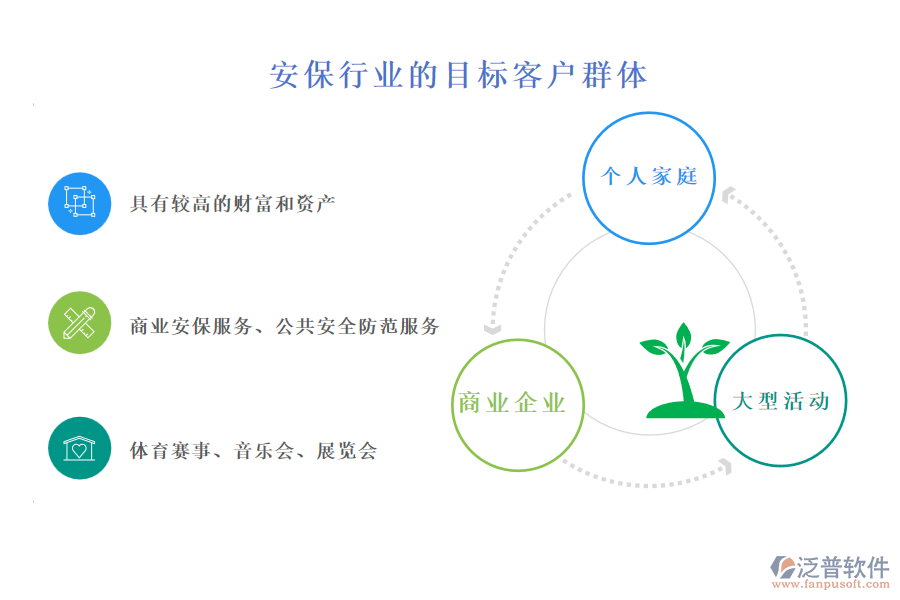 安保行业的目标客户群体

具有较高的财富和资产

商业安保服务、公共安全防范服务

体育赛事、音乐会、展览会

个人家庭

商业企业

大型活动

泛普软件
www.fanpusoft.com